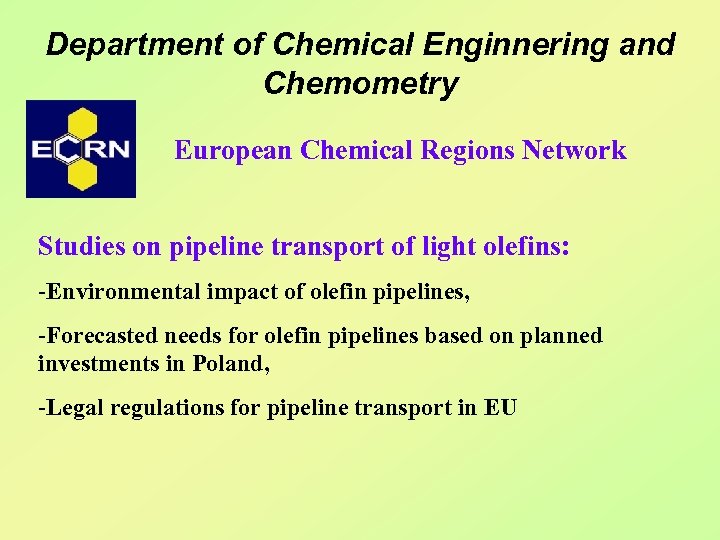 Department of Chemical Enginnering and Chemometry

ECRN

European Chemical Regions Network

Studies on pipeline transport of light olefins:

-Environmental impact of olefin pipelines,

-Forecasted needs for olefin pipelines based on planned investments in Poland,

-Legal regulations for pipeline transport in EU